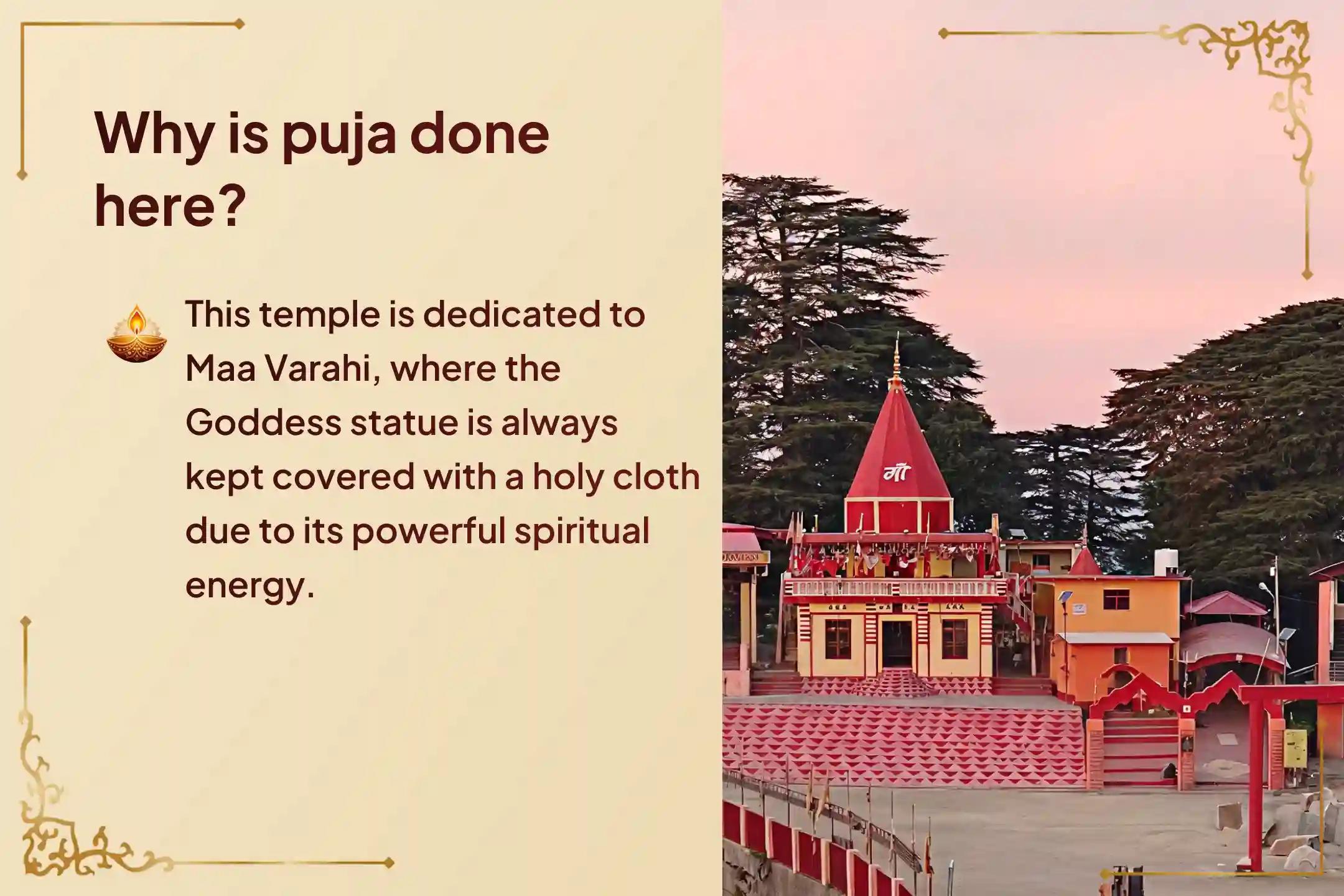 Why is puja done here?

This temple is dedicated to Maa Varahi, where the Goddess statue is always kept covered with a holy cloth due to its powerful spiritual energy.

माँ